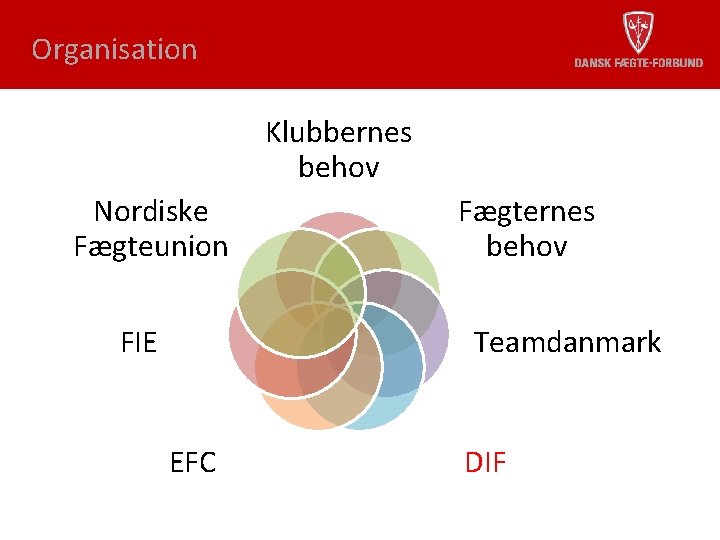 Organisation

DANSK FÆGTE-FORBUND

Klubbernes behov

Fægternes behov

Teamdanmark

DIF

EFC

FIE

Nordiske Fægteunion